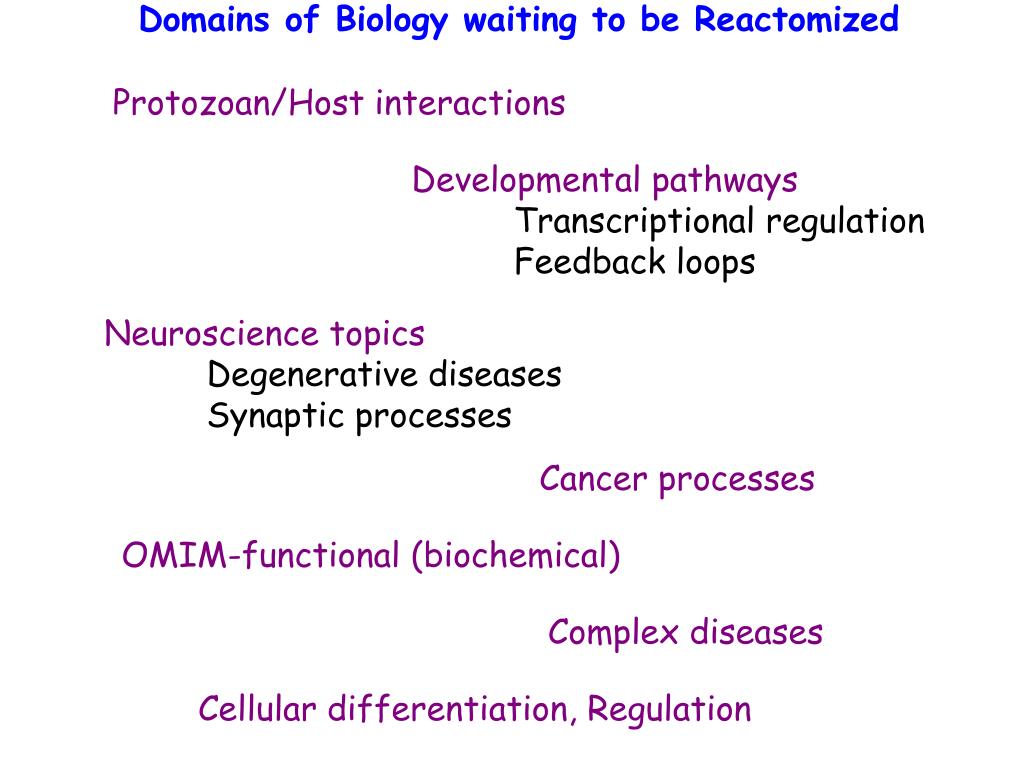 Domains of Biology waiting to be Reactomized

Protozoan/Host interactions

Developmental pathways
Transcriptional regulation
Feedback loops

Neuroscience topics
Degenerative diseases
Synaptic processes

Cancer processes

OMIM-functional (biochemical)

Complex diseases

Cellular differentiation, Regulation